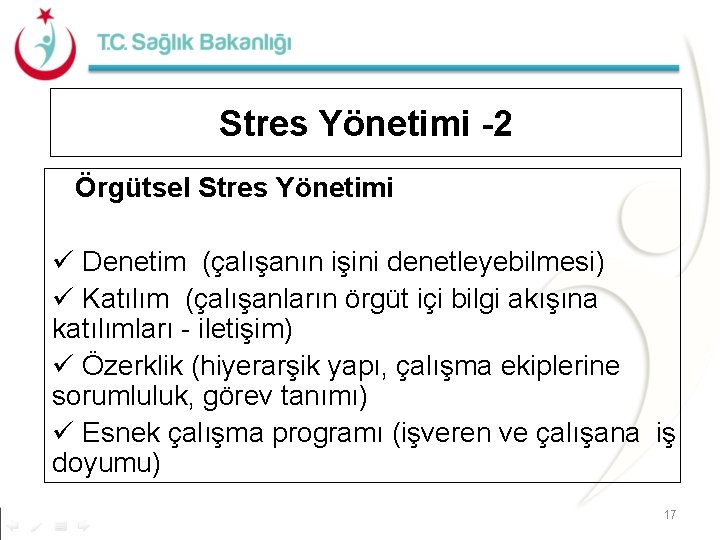 T.C. Sağlık Bakanlığı

Stres Yönetimi -2

Örgütsel Stres Yönetimi

✓ Denetim (çalışanın işini denetleyebilmesi)
✓ Katılım (çalışanların örgüt içi bilgi akışına katılımları - iletişim)
✓ Özerklik (hiyerarşik yapı, çalışma ekiplerine sorumluluk, görev tanımı)
✓ Esnek çalışma programı (işveren ve çalışana iş doyumu)

17